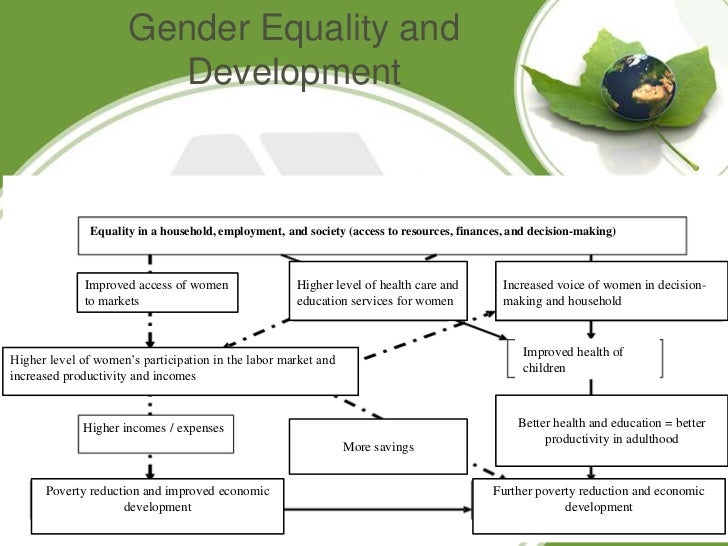 Gender Equality and Development

Equality in a household, employment, and society (access to resources, finances, and decision-making)

Improved access of women to markets

Higher level of health care and education services for women

Increased voice of women in decision-making and household

Higher level of women's participation in the labor market and increased productivity and incomes

Improved health of children

Higher incomes / expenses

More savings

Better health and education = better productivity in adulthood

Poverty reduction and improved economic development

Further poverty reduction and economic development